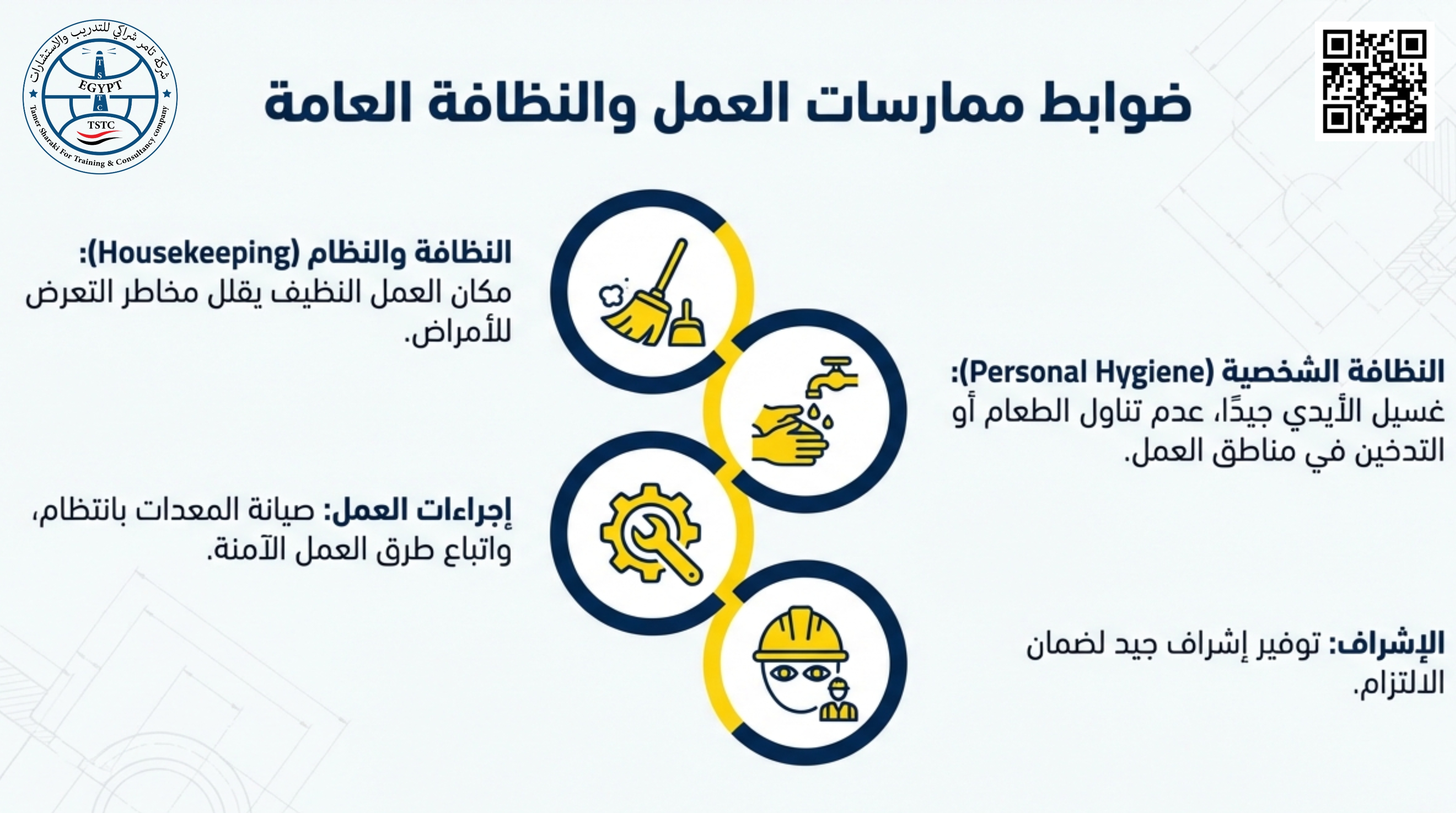 شركة تامر شراكي للتدريب والاستشارات
EGYPT
T S T C
TSTC
Tamer Sharaki For Training & Consultancy company

ضوابط ممارسات العمل والنظافة العامة

النظافة والنظام (Housekeeping): مكان العمل النظيف يقلل مخاطر التعرض للأمراض.

النظافة الشخصية (Personal Hygiene): غسيل الأيدي جيدًا، عدم تناول الطعام أو التدخين في مناطق العمل.

إجراءات العمل: صيانة المعدات بانتظام، واتباع طرق العمل الآمنة.

الإشراف: توفير إشراف جيد لضمان الالتزام.